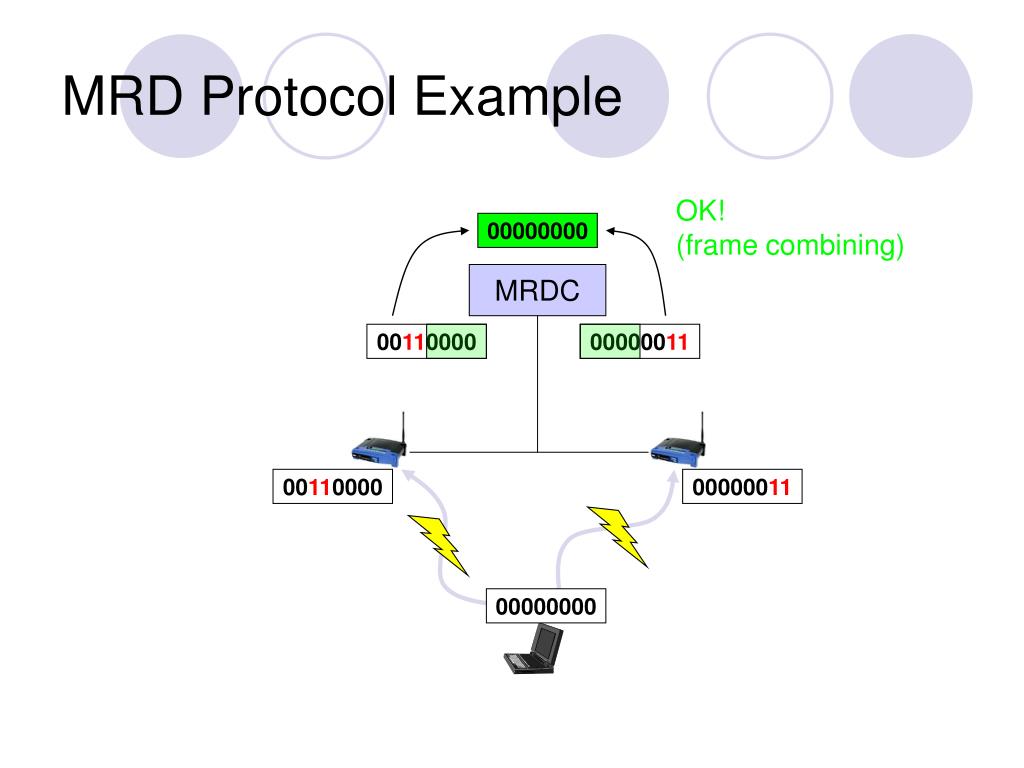 MRD Protocol Example

00000000

OK!
(frame combining)

MRDC

00110000

00000011

00110000

00000011

00000000